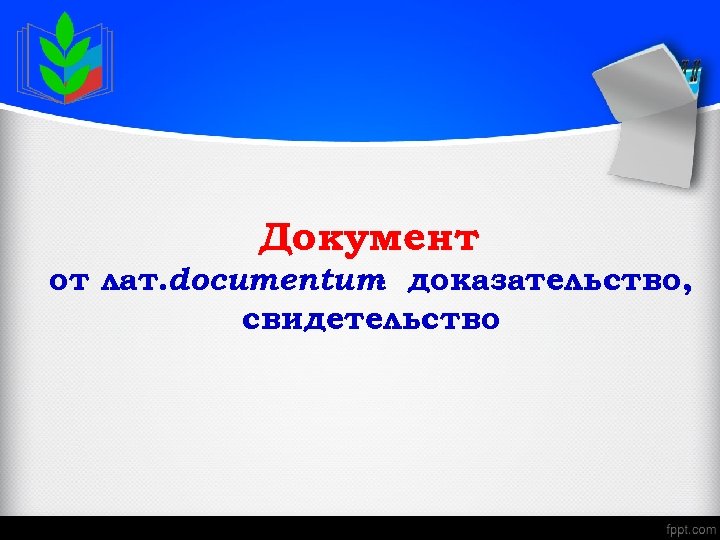 Документ

от лат.documentum доказательство, свидетельство

fppt.com